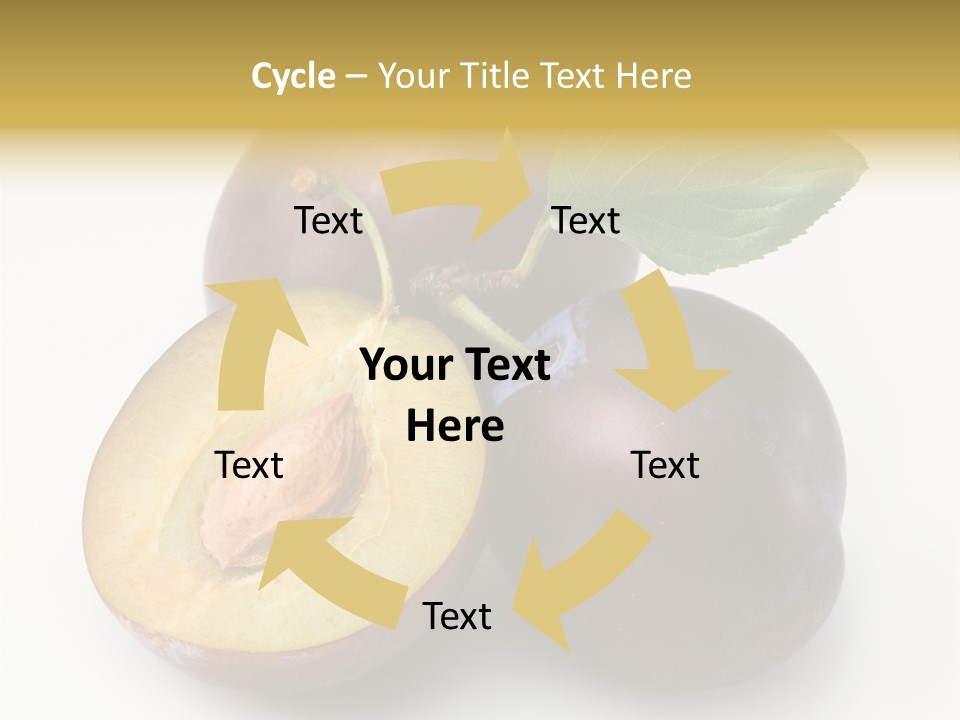 Cycle – Your Title Text Here

Text

Text

Your Text Here

Text

Text

Text